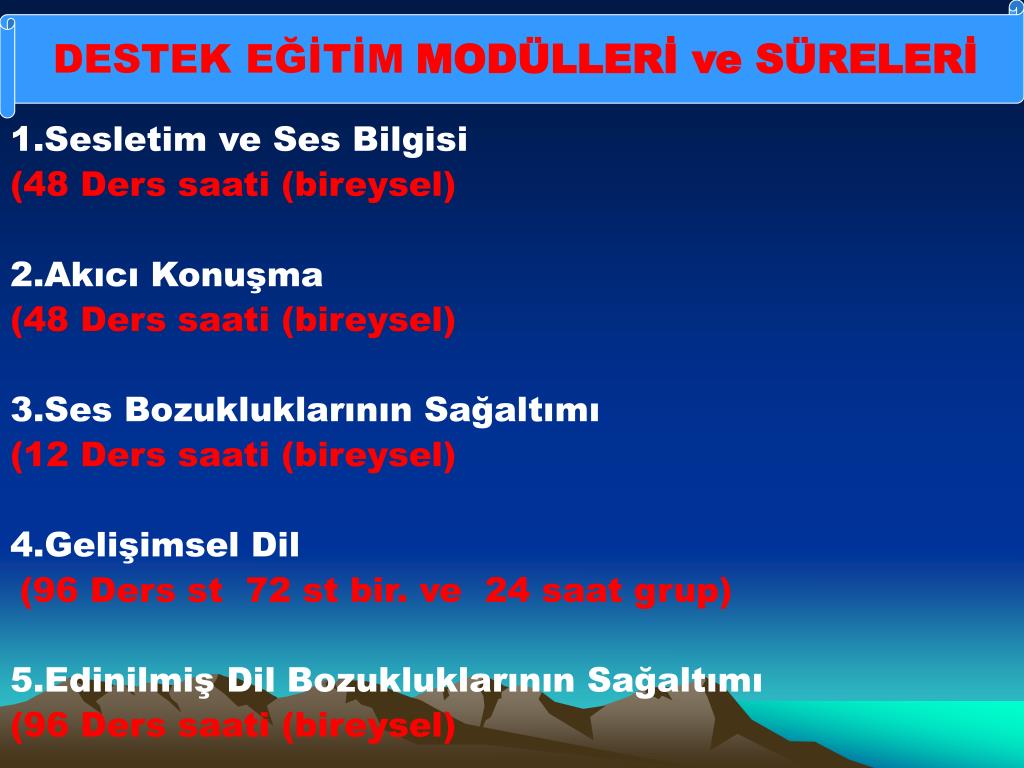 DESTEK EĞİTİM MODÜLLERİ ve SÜRELERİ

1.Sesletim ve Ses Bilgisi
(48 Ders saati (bireysel)

2.Akıcı Konuşma
(48 Ders saati (bireysel)

3.Ses Bozukluklarının Sağaltımı
(12 Ders saati (bireysel)

4.Gelişimsel Dil
(96 Ders st 72 st bir. ve 24 saat grup)

5.Edinilmiş Dil Bozukluklarının Sağaltımı
(96 Ders saati (bireysel)